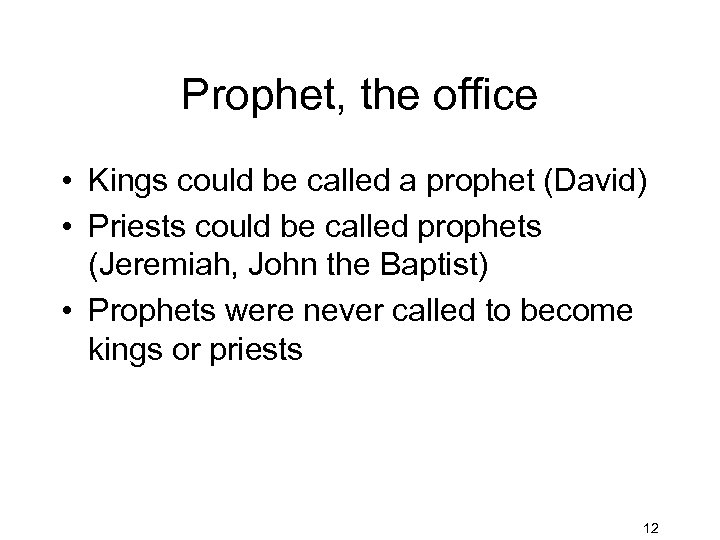 Prophet, the office

• Kings could be called a prophet (David)
• Priests could be called prophets (Jeremiah, John the Baptist)
• Prophets were never called to become kings or priests

12